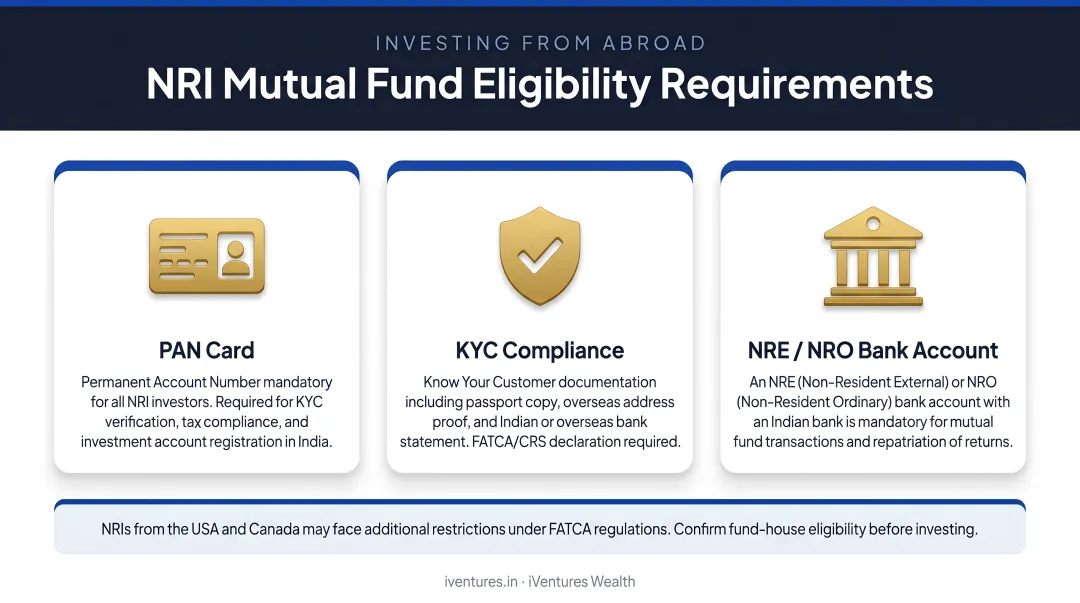 INVESTING FROM ABROAD

NRI Mutual Fund Eligibility Requirements

PAN Card

Permanent Account Number mandatory for all NRI investors. Required for KYC verification, tax compliance, and investment account registration in India.

KYC Compliance

Know Your Customer documentation including passport copy, overseas address proof, and Indian or overseas bank statement. FATCA/CRS declaration required.

NRE / NRO Bank Account

An NRE (Non-Resident External) or NRO (Non-Resident Ordinary) bank account with an Indian bank is mandatory for mutual fund transactions and repatriation of returns.

NRIs from the USA and Canada may face additional restrictions under FATCA regulations. Confirm fund-house eligibility before investing.

iventures.in · iVentures Wealth